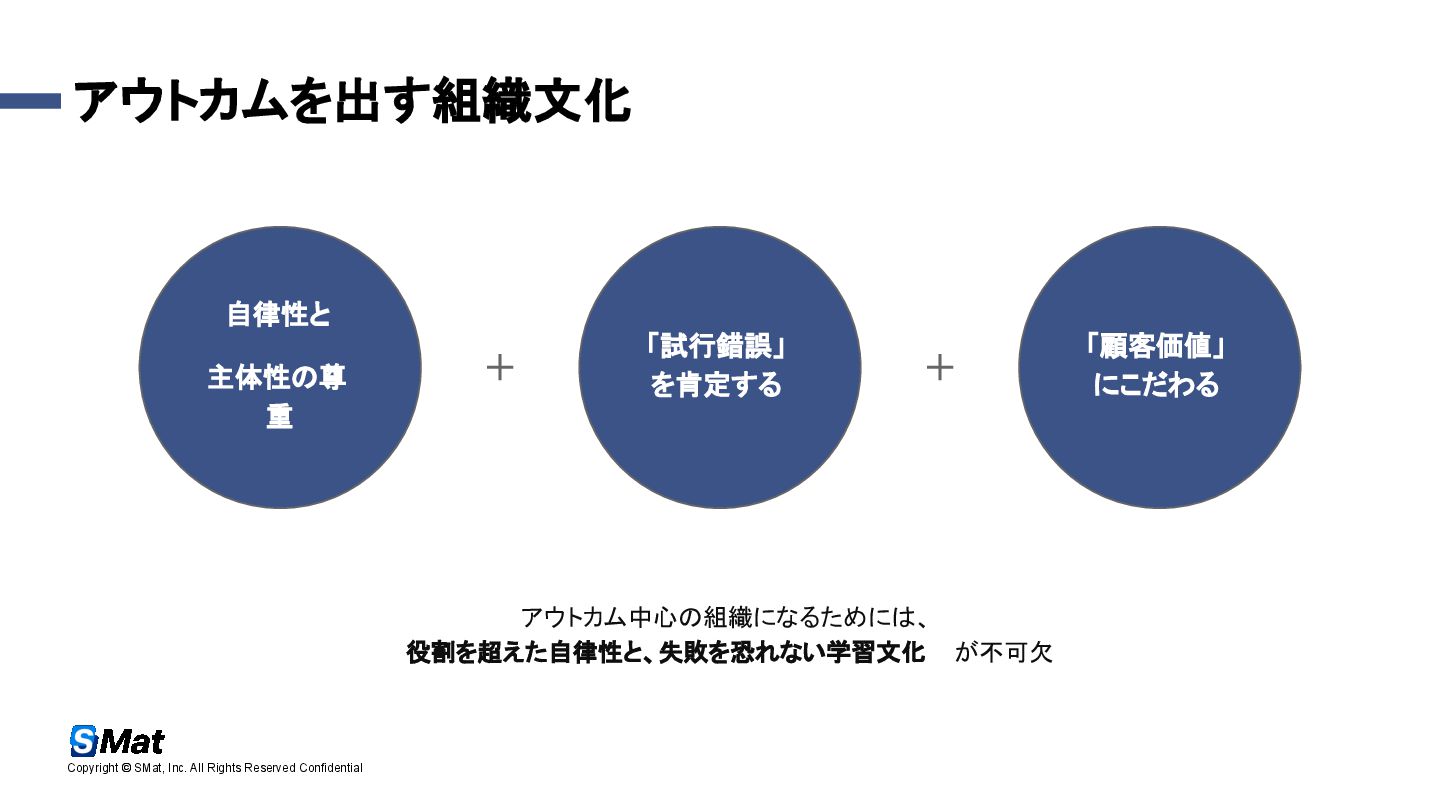 アウトカムを出す組織文化

自律性と

主体性の尊重

+

「試行錯誤」を肯定する

+

「顧客価値」にこだわる

アウトカム中心の組織になるためには、
役割を超えた自律性と、失敗を恐れない学習文化 が不可欠

SMat
Copyright © SMat, Inc. All Rights Reserved Confidential